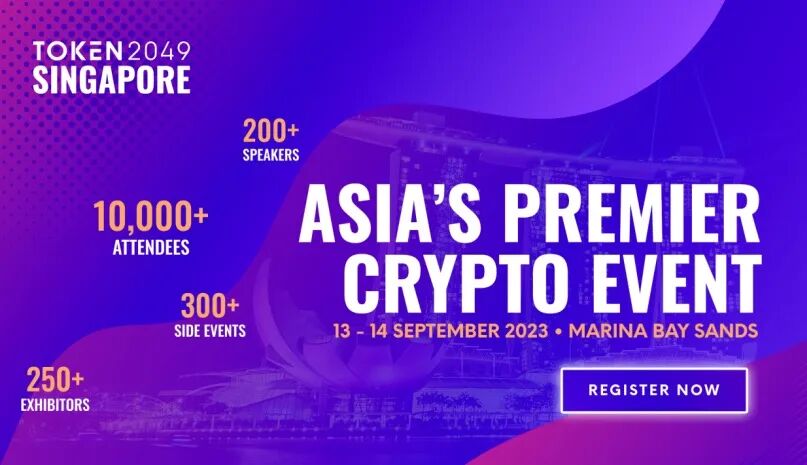 TOKEN2049
SINGAPORE

200+
SPEAKERS

10,000+
ATTENDEES

300+
SIDE EVENTS

250+
EXHIBITORS

ASIA'S PREMIER CRYPTO EVENT

13 - 14 SEPTEMBER 2023 • MARINA BAY SANDS

REGISTER NOW